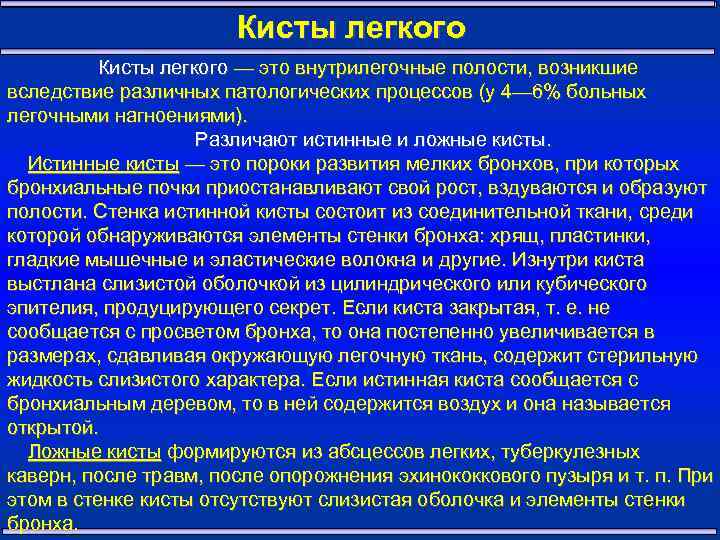 Кисты легкого

Кисты легкого — это внутрилегочные полости, возникшие вследствие различных патологических процессов (у 4—6% больных легочными нагноениями).

Различают истинные и ложные кисты.

Истинные кисты — это пороки развития мелких бронхов, при которых бронхиальные почки приостанавливают свой рост, вздуваются и образуют полости. Стенка истинной кисты состоит из соединительной ткани, среди которой обнаруживаются элементы стенки бронха: хрящ, пластинки, гладкие мышечные и эластические волокна и другие. Изнутри киста выстлана слизистой оболочкой из цилиндрического или кубического эпителия, продуцирующего секрет. Если киста закрытая, т. е. не сообщается с просветом бронха, то она постепенно увеличивается в размерах, сдавливая окружающую легочную ткань, содержит стерильную жидкость слизистого характера. Если истинная киста сообщается с бронхиальным деревом, то в ней содержится воздух и она называется открытой.

Ложные кисты формируются из абсцессов легких, туберкулезных каверн, после травм, после опорожнения эхинококкового пузыря и т. п. При этом в стенке кисты отсутствуют слизистая оболочка и элементы стенки бронха.